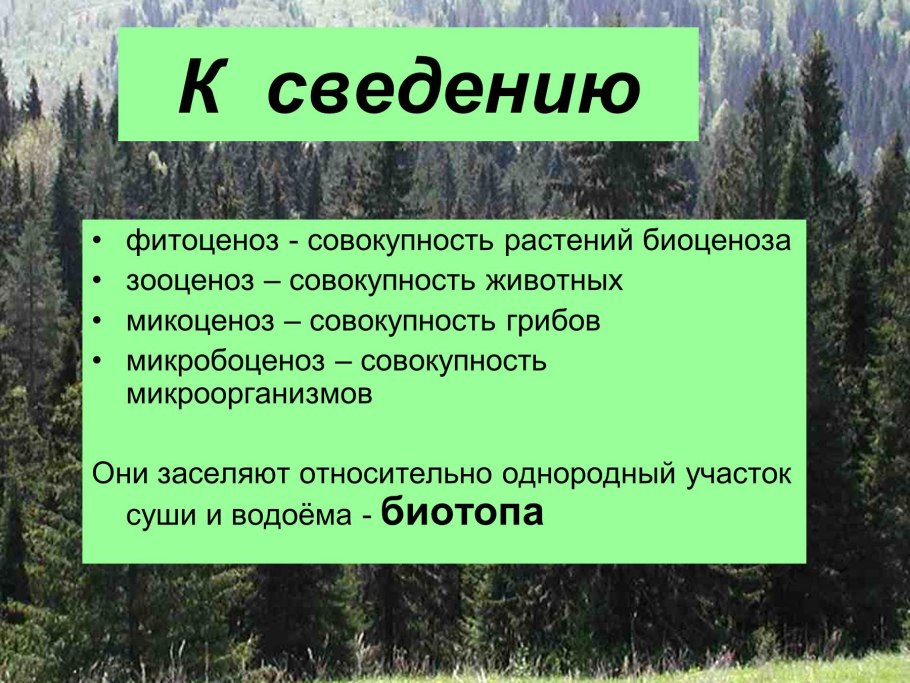 К сведению

• фитоценоз - совокупность растений биоценоза
• зооценоз – совокупность животных
• микоценоз – совокупность грибов
• микробоценоз – совокупность микроорганизмов

Они заселяют относительно однородный участок суши и водоёма - биотопа